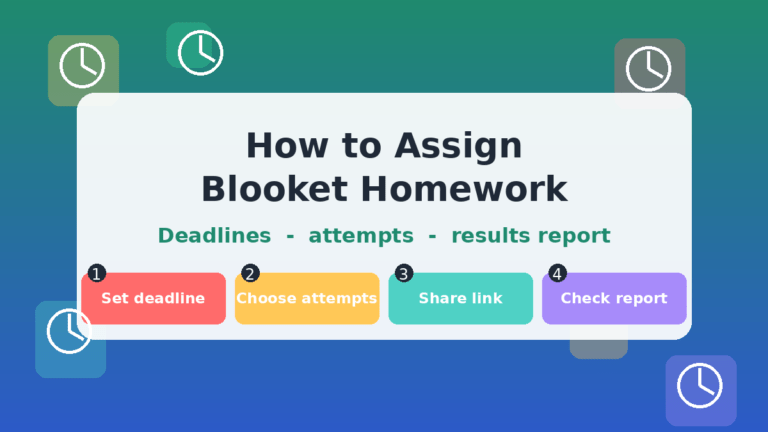 How to Assign Blooket Homework

Deadlines - attempts - results report

1 Set deadline

2 Choose attempts

3 Share link

4 Check report